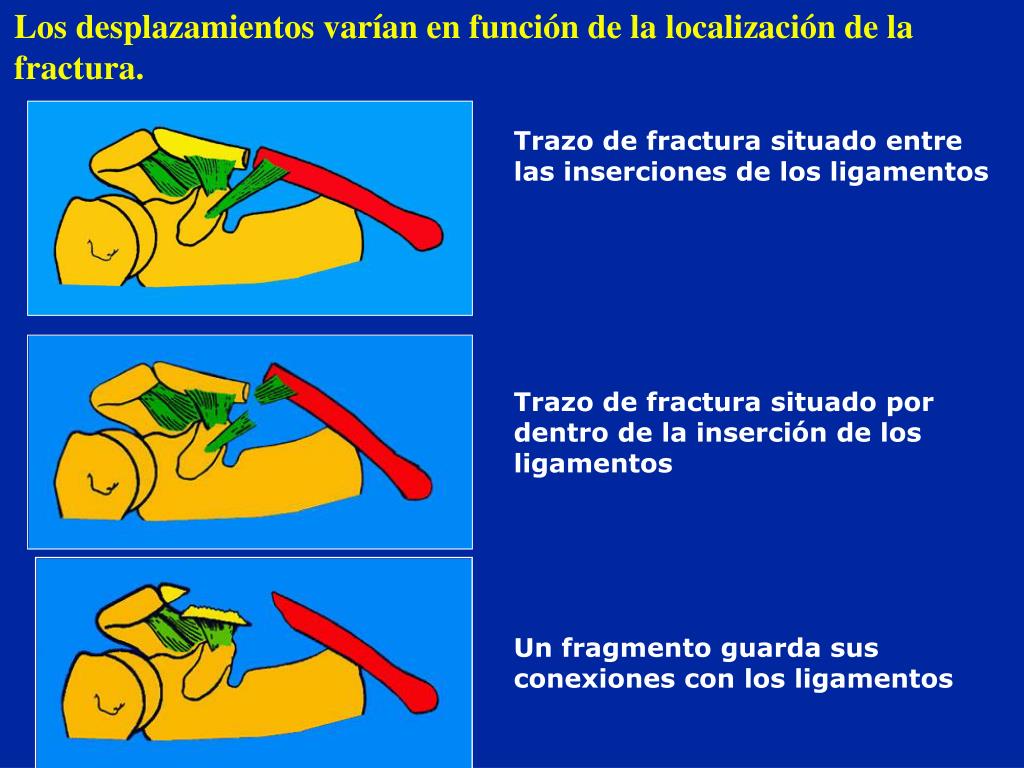 Los desplazamientos varían en función de la localización de la fractura.

Trazo de fractura situado entre las inserciones de los ligamentos

Trazo de fractura situado por dentro de la inserción de los ligamentos

Un fragmento guarda sus conexiones con los ligamentos